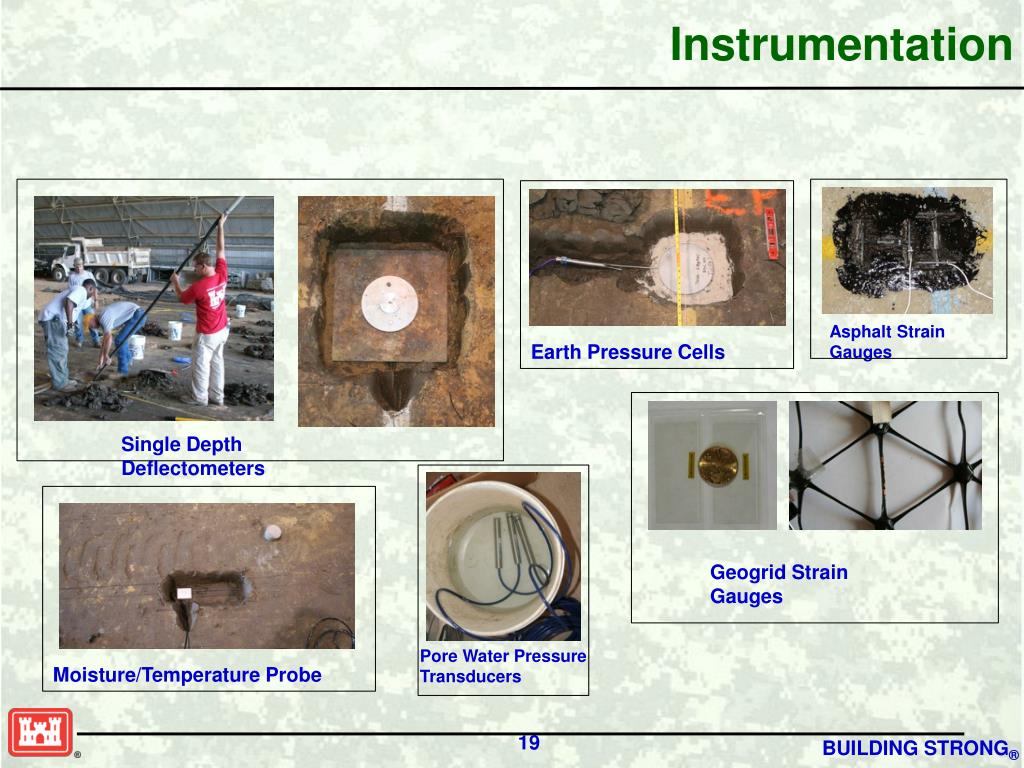 Instrumentation

Single Depth Deflectometers

Earth Pressure Cells

Asphalt Strain Gauges

Geogrid Strain Gauges

Moisture/Temperature Probe

Pore Water Pressure Transducers

®

19

BUILDING STRONG®